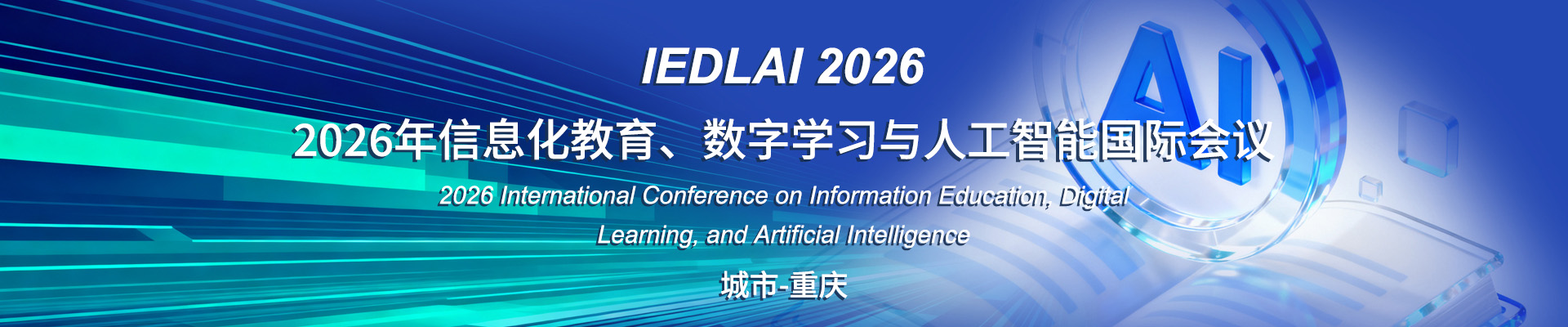 IEDLAI 2026

2026年信息化教育、数字学习与人工智能国际会议

2026 International Conference on Information Education, Digital Learning, and Artificial Intelligence

城市-重庆

AI